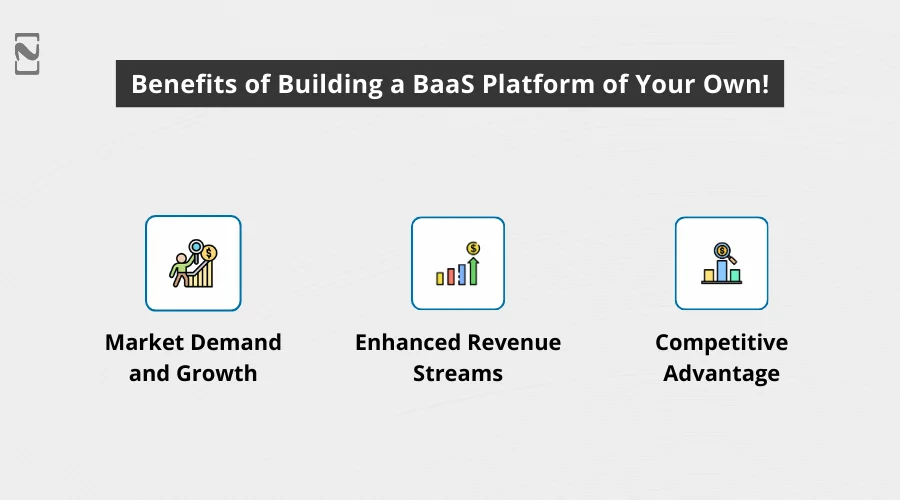 Benefits of Building a BaaS Platform of Your Own!

Market Demand and Growth

Enhanced Revenue Streams

Competitive Advantage